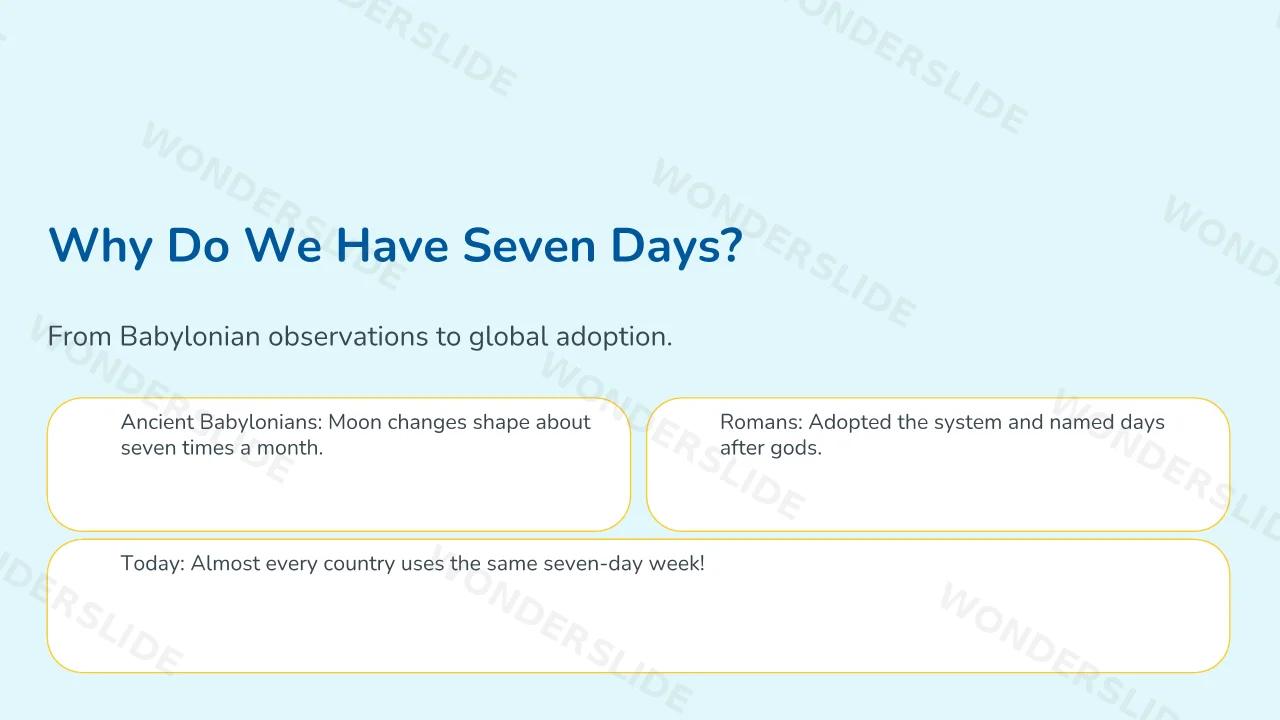 Why Do We Have Seven Days?

From Babylonian observations to global adoption.

Ancient Babylonians: Moon changes shape about seven times a month.

Romans: Adopted the system and named days after gods.

Today: Almost every country uses the same seven-day week!

WONDERSLIDE